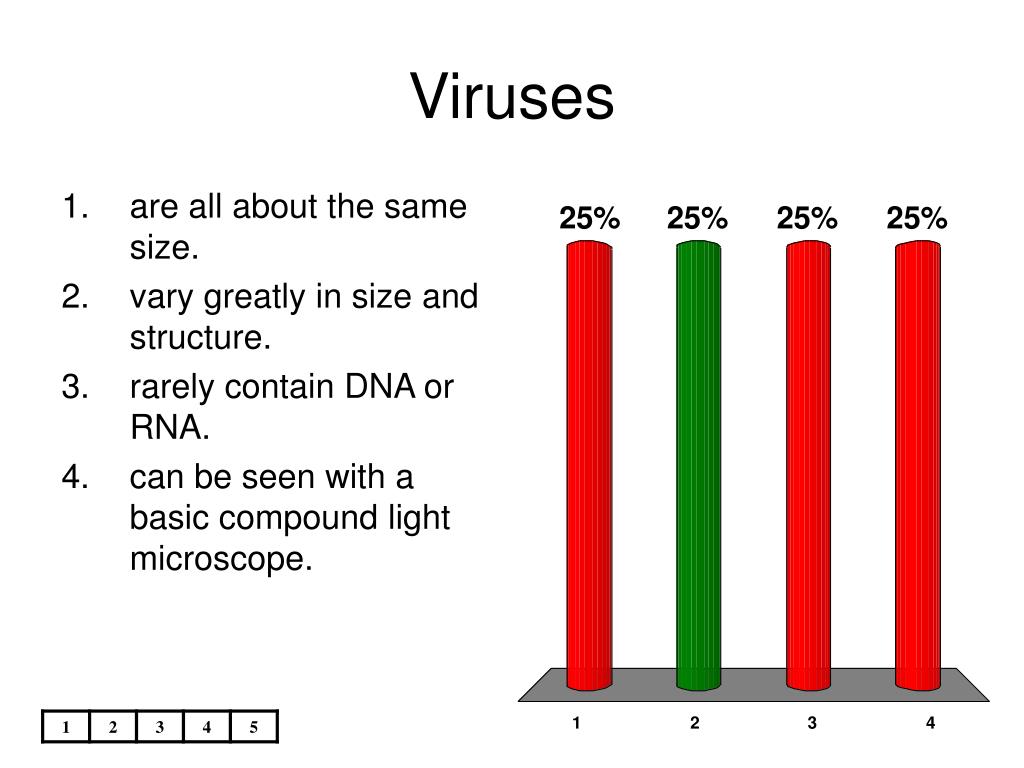 Viruses

1. are all about the same size.
2. vary greatly in size and structure.
3. rarely contain DNA or RNA.
4. can be seen with a basic compound light microscope.

25% 25% 25% 25%

1 2 3 4

| 1 | 2 | 3 | 4 | 5 |
|---|---|---|---|---|